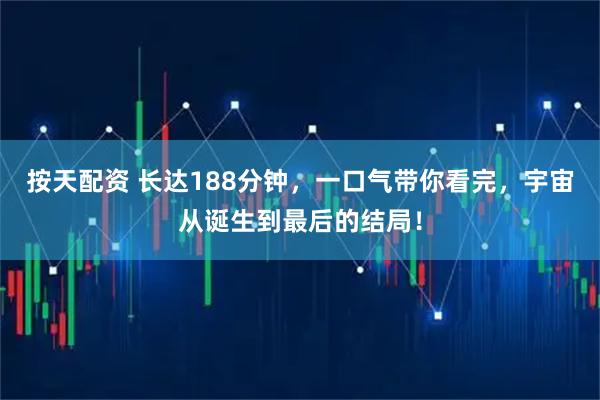 按天配资 长达188分钟，一口气带你看完，宇宙从诞生到最后的结局！